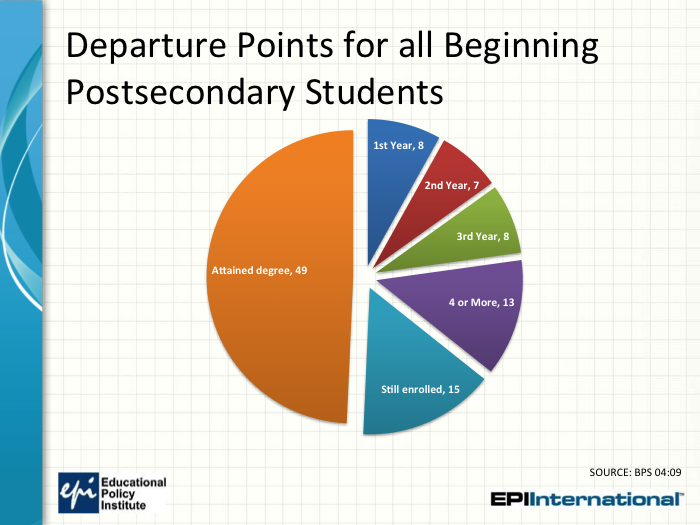 Departure Points for all Beginning Postsecondary Students

1st Year, 8

2nd Year, 7

3rd Year, 8

4 or More, 13

Still enrolled, 15

Attained degree, 49

SOURCE: BPS 04:09

epi Educational Policy Institute

EPIInternational™